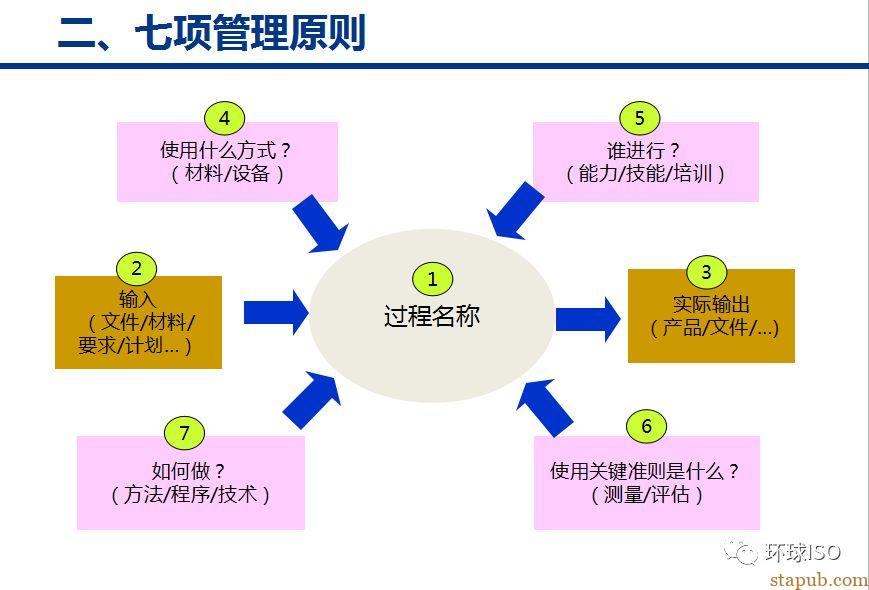 二、七项管理原则

4
使用什么方式？
（材料/设备）

5
谁进行？
（能力/技能/培训）

2
输入
（文件/材料/要求/计划...）

1
过程名称

3
实际输出
（产品/文件/...）

7
如何做？
（方法/程序/技术）

6
使用关键准则是什么？
（测量/评估）

环球ISO
stapub.com